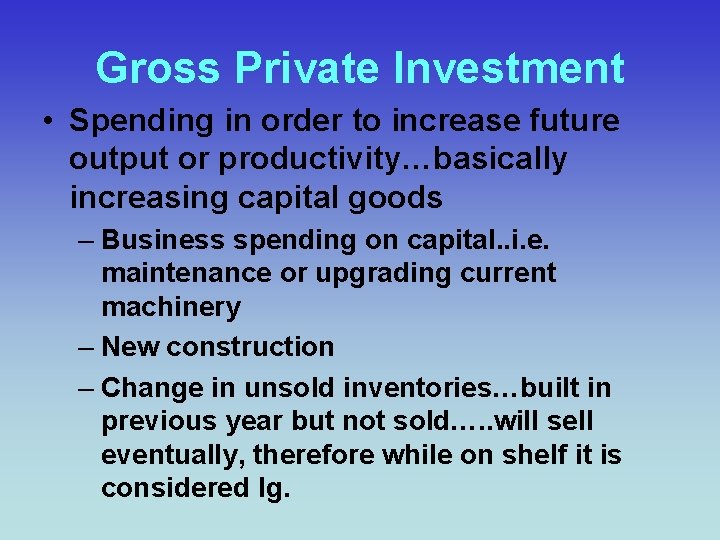 Gross Private Investment

• Spending in order to increase future output or productivity…basically increasing capital goods

– Business spending on capital..i.e. maintenance or upgrading current machinery

– New construction

– Change in unsold inventories…built in previous year but not sold…..will sell eventually, therefore while on shelf it is considered Ig.